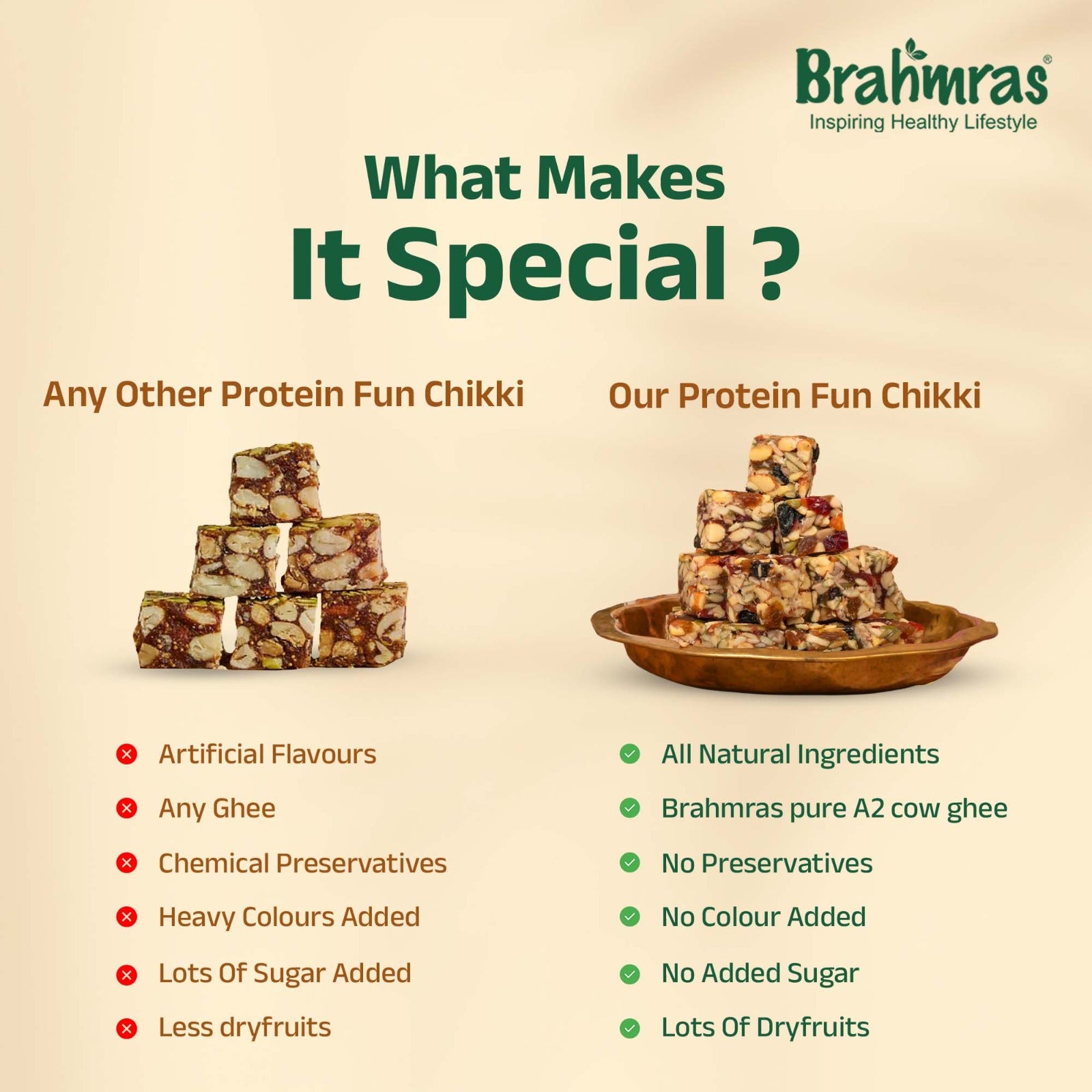 Brahmras®
Inspiring Healthy Lifestyle

What Makes
It Special ?

Any Other Protein Fun Chikki

Artificial Flavours
Any Ghee
Chemical Preservatives
Heavy Colours Added
Lots Of Sugar Added
Less dryfruits

Our Protein Fun Chikki

All Natural Ingredients
Brahmras pure A2 cow ghee
No Preservatives
No Colour Added
No Added Sugar
Lots Of Dryfruits